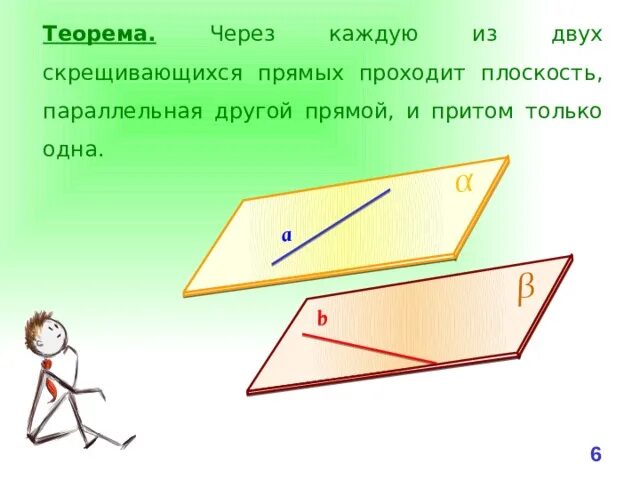 Теорема. Через каждую из двух скрещивающихся прямых проходит плоскость, параллельная другой прямой, и притом только одна.

$\alpha$

a

$\beta$

b

6